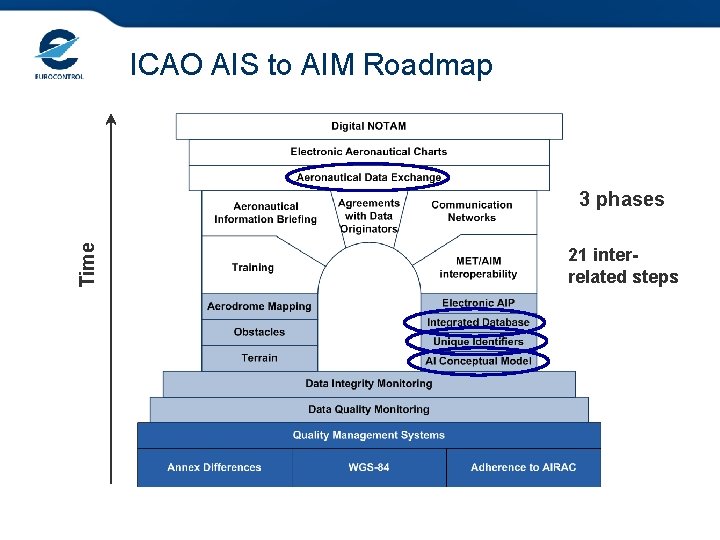 EUROCONTROL

ICAO AIS to AIM Roadmap

Time

Digital NOTAM

Electronic Aeronautical Charts

Aeronautical Data Exchange

Aeronautical Information Briefing

Agreements with Data Originators

Communication Networks

Training

MET/AIM interoperability

Aerodrome Mapping

Obstacles

Terrain

Electronic AIP

Integrated Database

Unique Identifiers

AI Conceptual Model

Data Integrity Monitoring

Data Quality Monitoring

Quality Management Systems

Annex Differences

WGS-84

Adherence to AIRAC

3 phases

21 inter-related steps